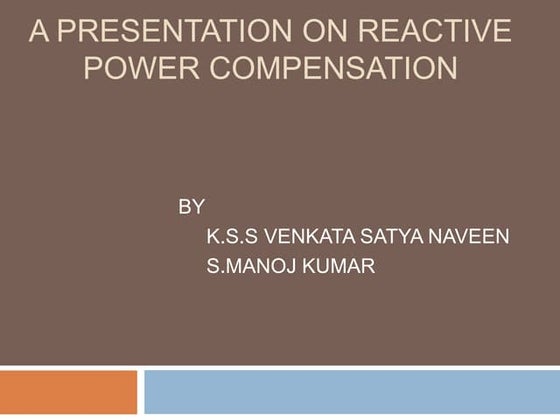 A PRESENTATION ON REACTIVE POWER COMPENSATION

BY

K.S.S VENKATA SATYA NAVEEN

S.MANOJ KUMAR